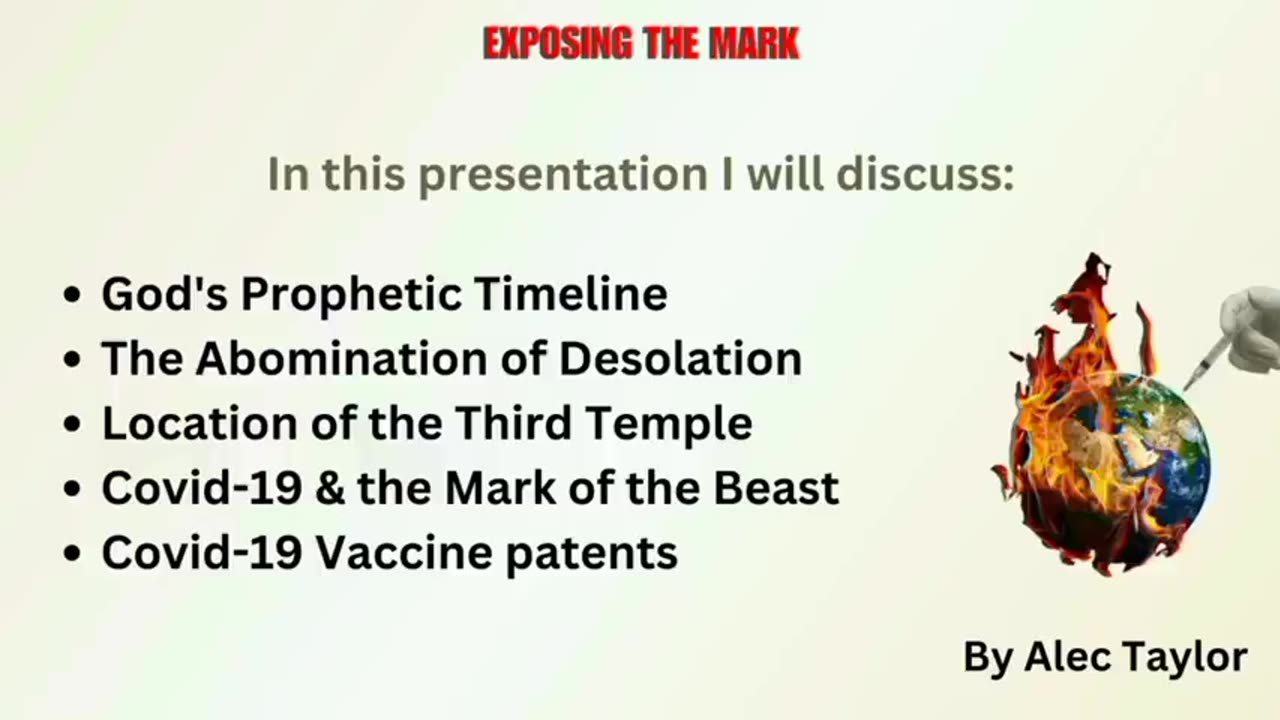 EXPOSING THE MARK

In this presentation I will discuss:

• God's Prophetic Timeline
• The Abomination of Desolation
• Location of the Third Temple
• Covid-19 & the Mark of the Beast
• Covid-19 Vaccine patents

By Alec Taylor